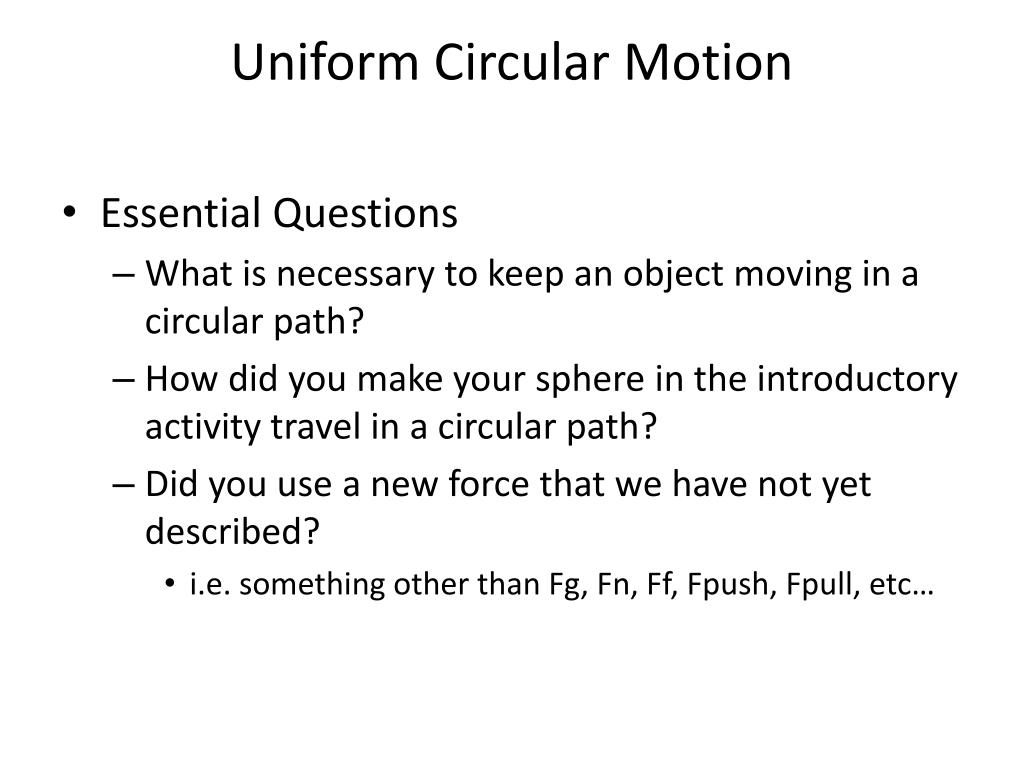 Uniform Circular Motion

• Essential Questions
– What is necessary to keep an object moving in a circular path?
– How did you make your sphere in the introductory activity travel in a circular path?
– Did you use a new force that we have not yet described?
• i.e. something other than Fg, Fn, Ff, Fpush, Fpull, etc…